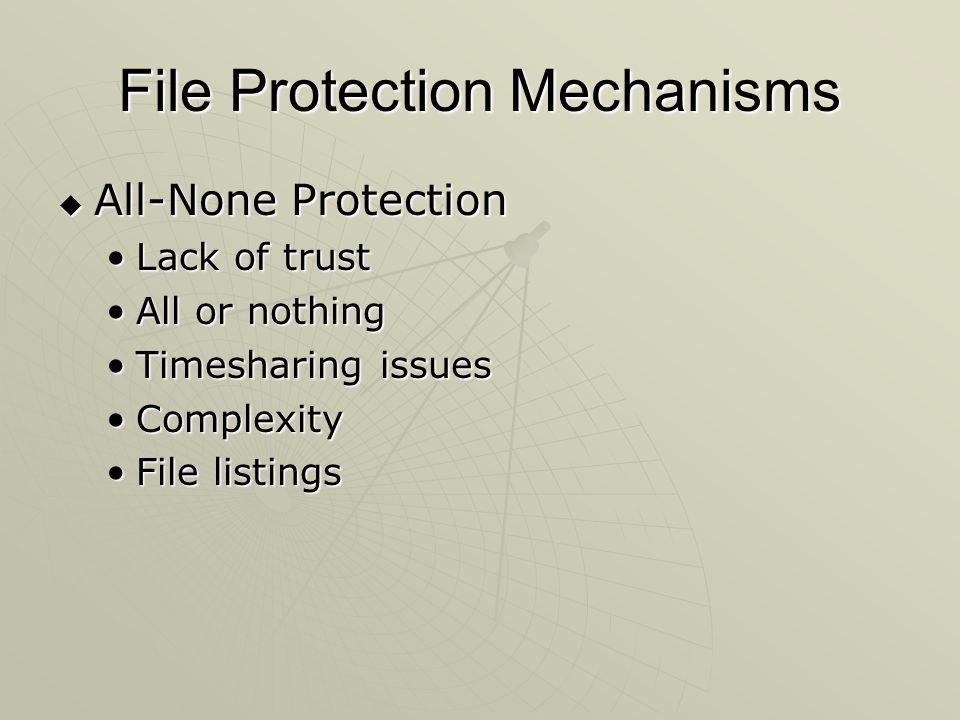 File Protection Mechanisms

◆ All-None Protection
• Lack of trust
• All or nothing
• Timesharing issues
• Complexity
• File listings